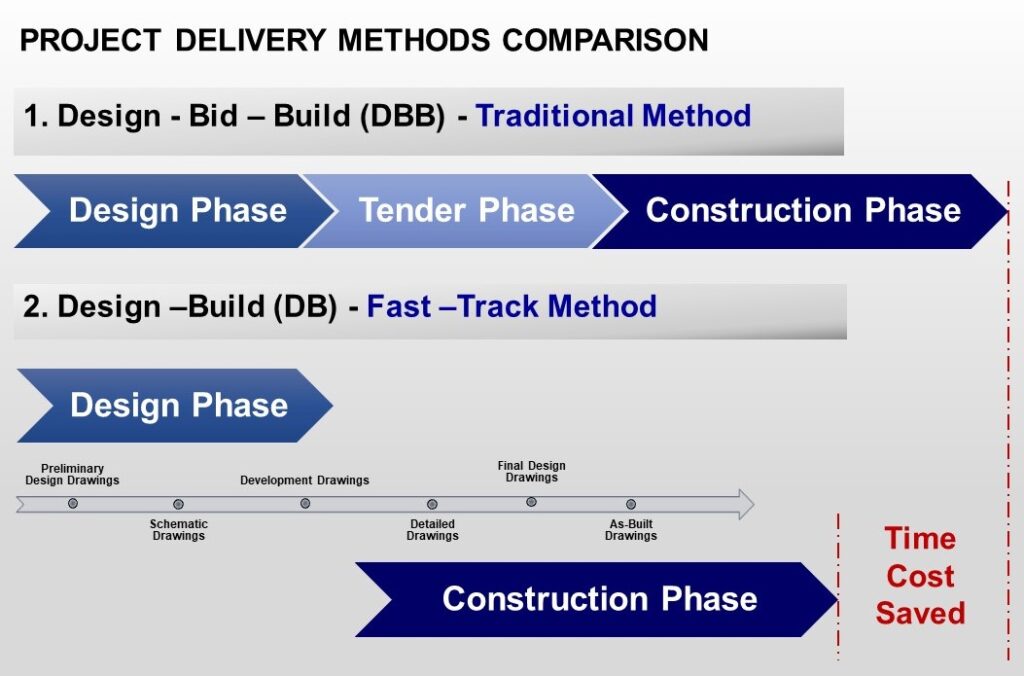 PROJECT DELIVERY METHODS COMPARISON

1. Design - Bid – Build (DBB) - Traditional Method

Design Phase

Tender Phase

Construction Phase

2. Design –Build (DB) - Fast –Track Method

Design Phase

Preliminary Design Drawings

Schematic Drawings

Development Drawings

Detailed Drawings

Final Design Drawings

As-Built Drawings

Construction Phase

Time Cost Saved